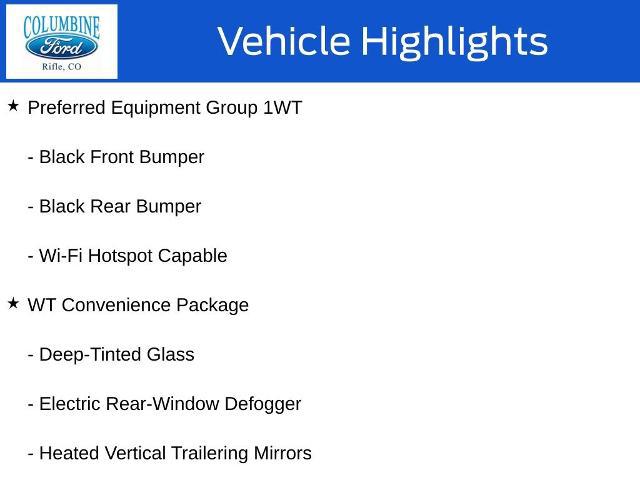 COLUMBINE
Ford
Rifle, CO

Vehicle Highlights

★ Preferred Equipment Group 1WT

- Black Front Bumper

- Black Rear Bumper

- Wi-Fi Hotspot Capable

★ WT Convenience Package

- Deep-Tinted Glass

- Electric Rear-Window Defogger

- Heated Vertical Trailering Mirrors